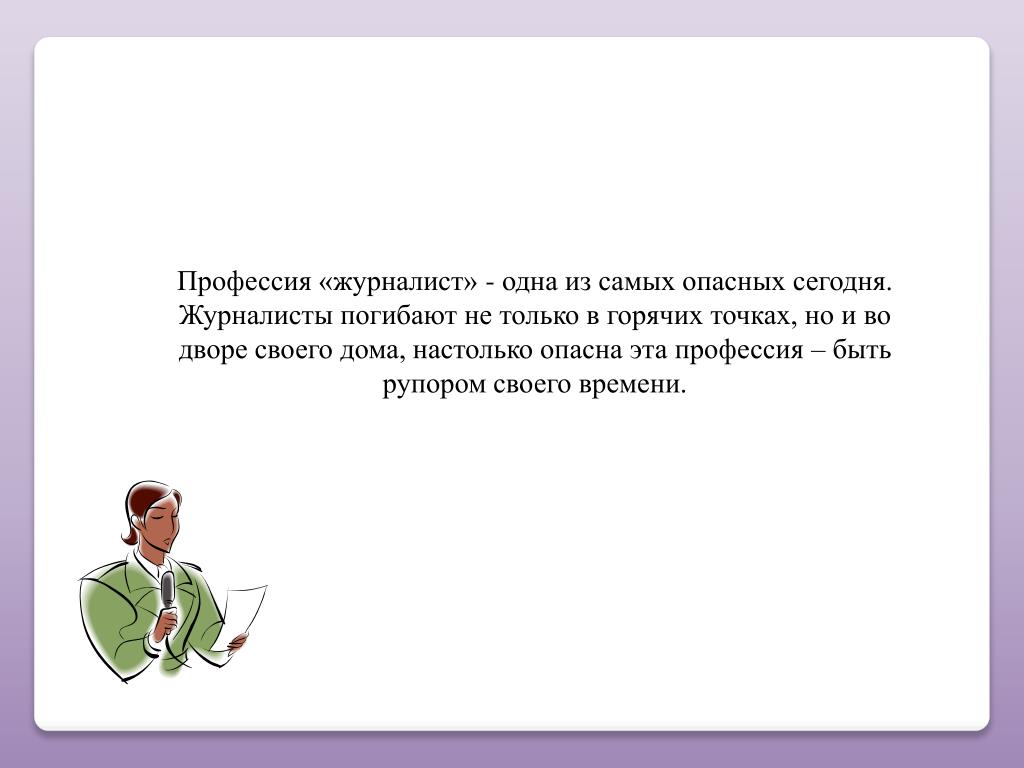 Профессия «журналист» - одна из самых опасных сегодня. Журналисты погибают не только в горячих точках, но и во дворе своего дома, настолько опасна эта профессия – быть рупором своего времени.